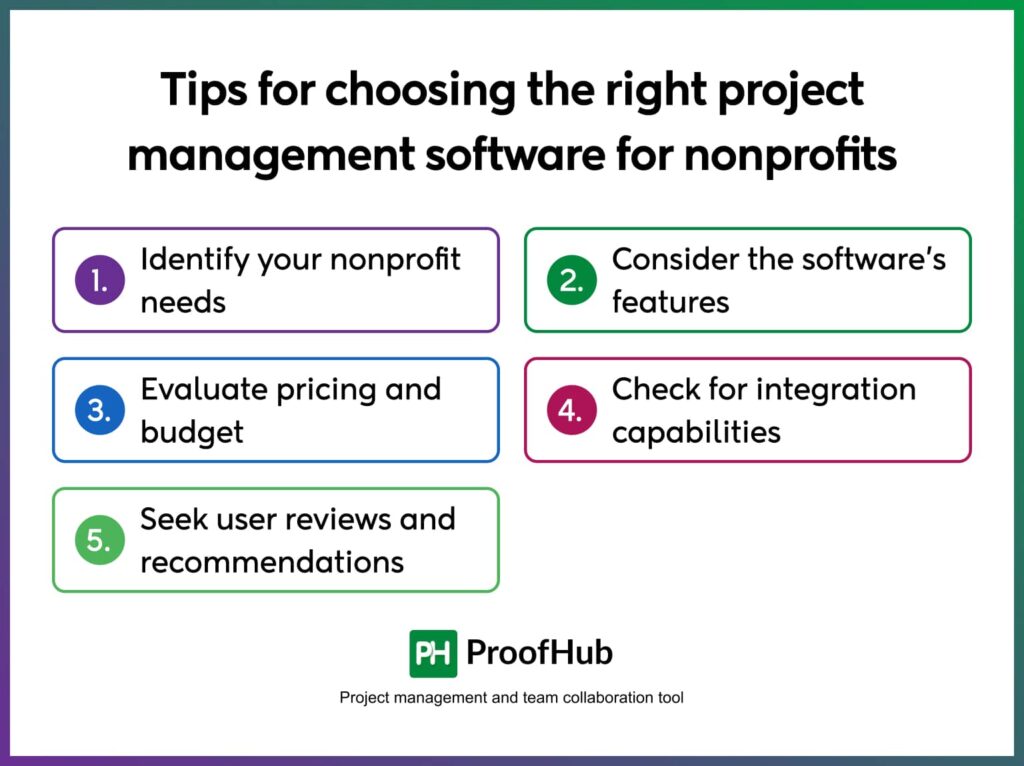 Tips for choosing the right project management software for nonprofits

1. Identify your nonprofit needs

2. Consider the software's features

3. Evaluate pricing and budget

4. Check for integration capabilities

5. Seek user reviews and recommendations

PH ProofHub

Project management and team collaboration tool